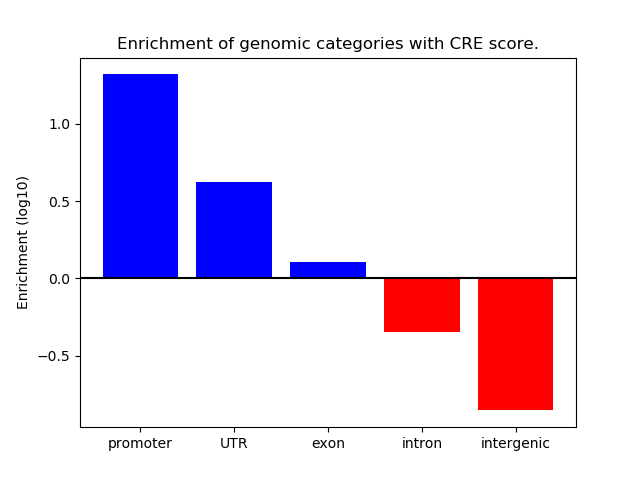 Enrichment of genomic categories with CRE score.

Enrichment (log10)

1.0
0.5
0.0
−0.5

promoter
UTR
exon
intron
intergenic